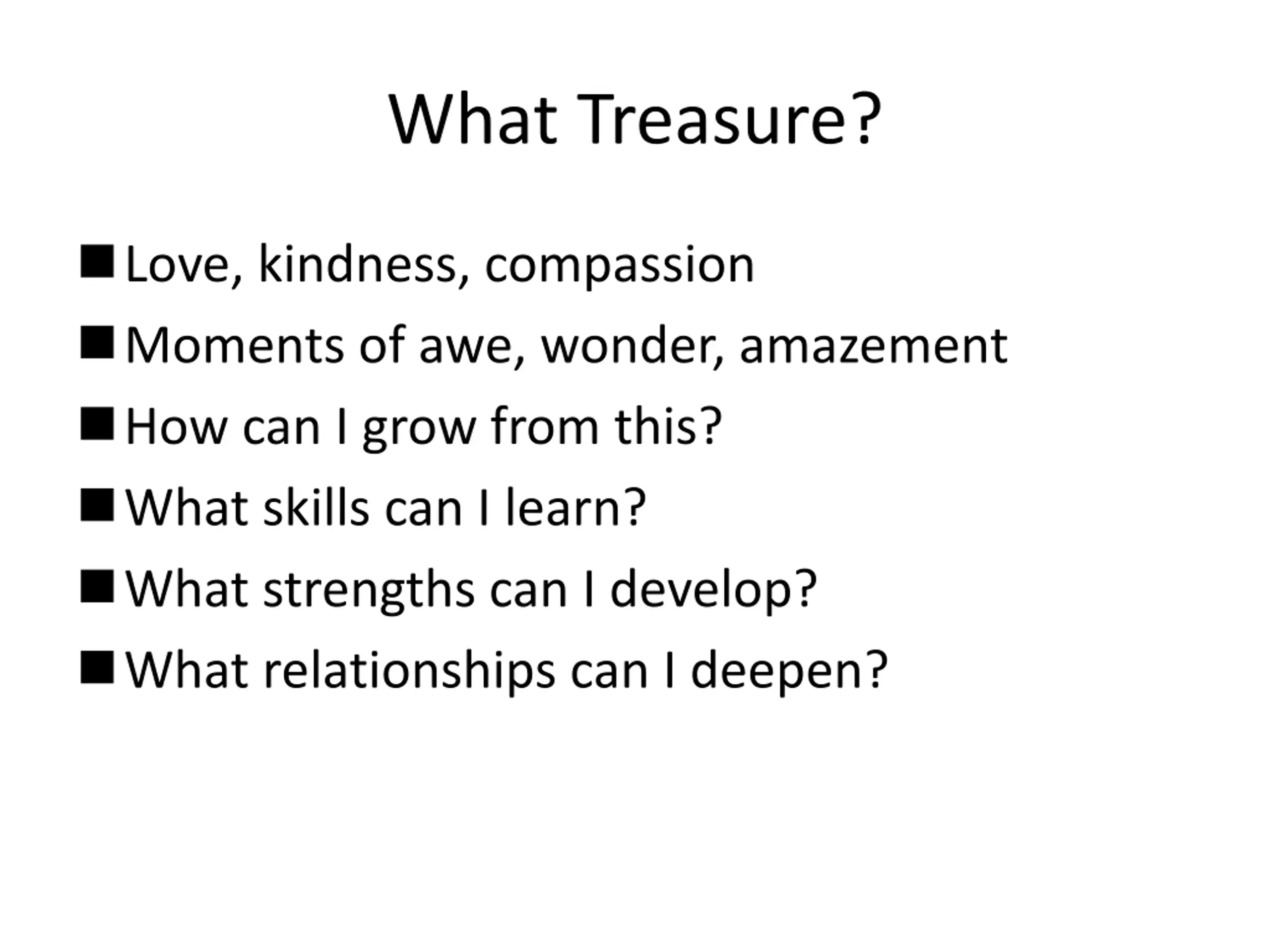 What Treasure?

■ Love, kindness, compassion
■ Moments of awe, wonder, amazement
■ How can I grow from this?
■ What skills can I learn?
■ What strengths can I develop?
■ What relationships can I deepen?